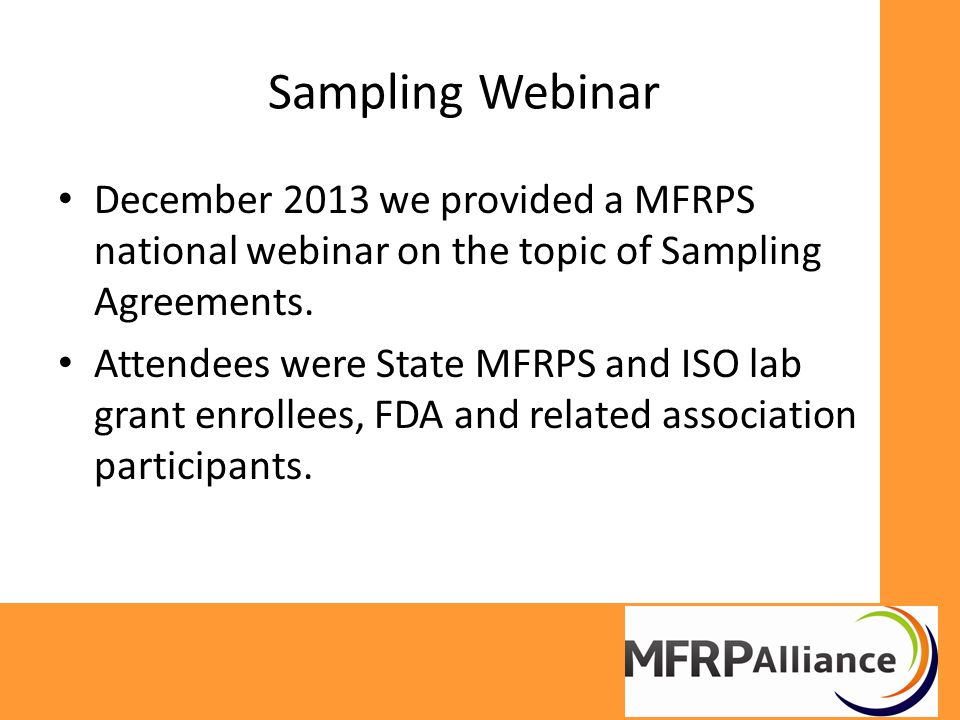 Sampling Webinar

• December 2013 we provided a MFRPS national webinar on the topic of Sampling Agreements.

• Attendees were State MFRPS and ISO lab grant enrollees, FDA and related association participants.

MFRPAlliance